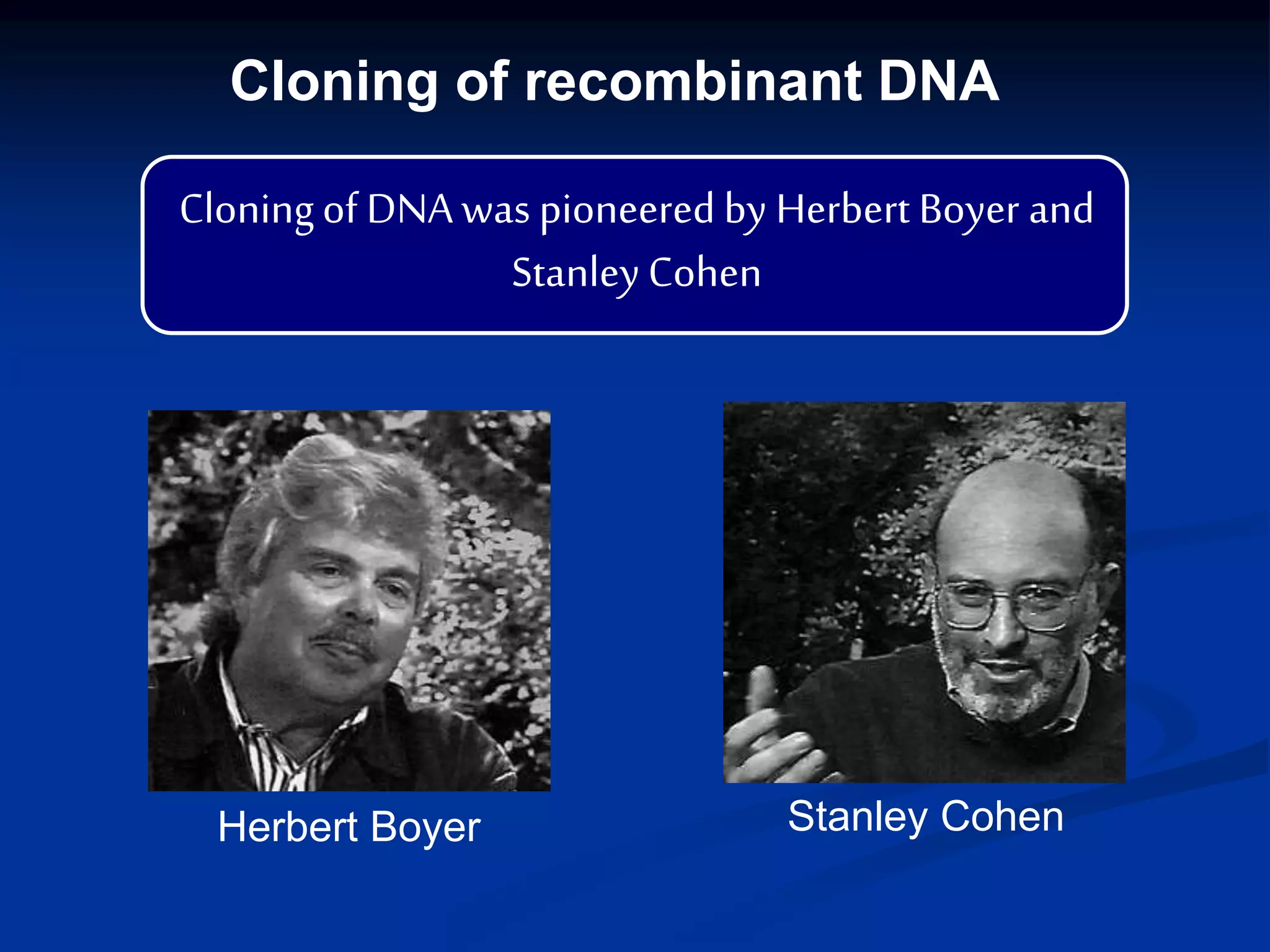 Cloning of recombinant DNA

Cloning of DNA was pioneered by Herbert Boyer and Stanley Cohen

Herbert Boyer

Stanley Cohen